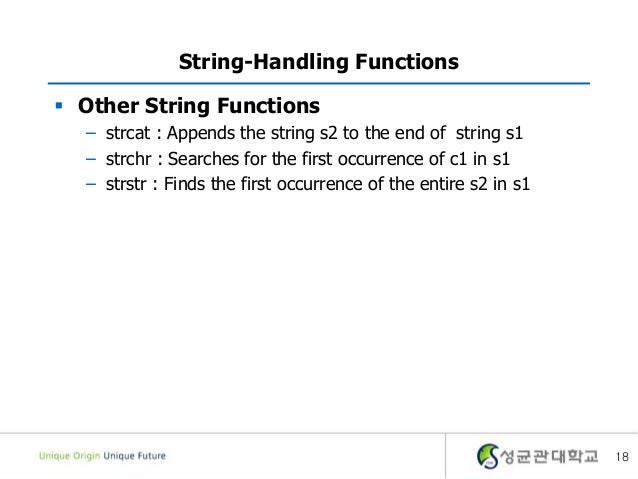 String-Handling Functions

▪ Other String Functions
– strcat : Appends the string s2 to the end of string s1
– strchr : Searches for the first occurrence of c1 in s1
– strstr : Finds the first occurrence of the entire s2 in s1

Unique Origin Unique Future

성균관대학교 18